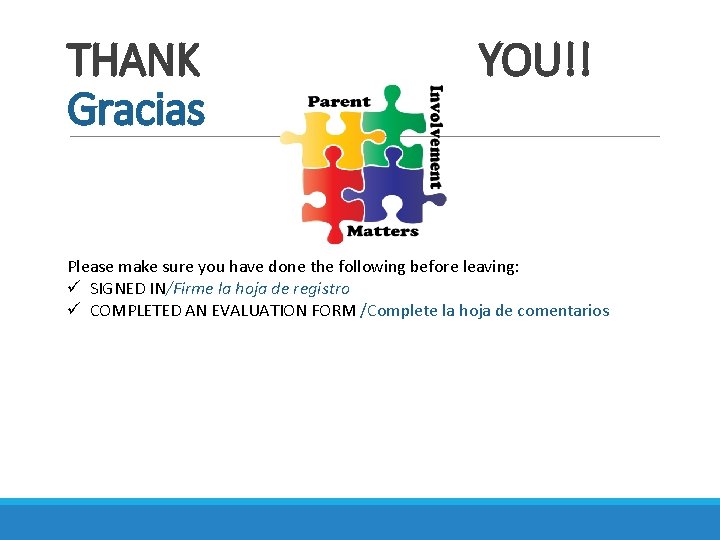 THANK YOU!!
Gracias

Parent Involvement Matters

Please make sure you have done the following before leaving:
✓ SIGNED IN/Firme la hoja de registro
✓ COMPLETED AN EVALUATION FORM /Complete la hoja de comentarios